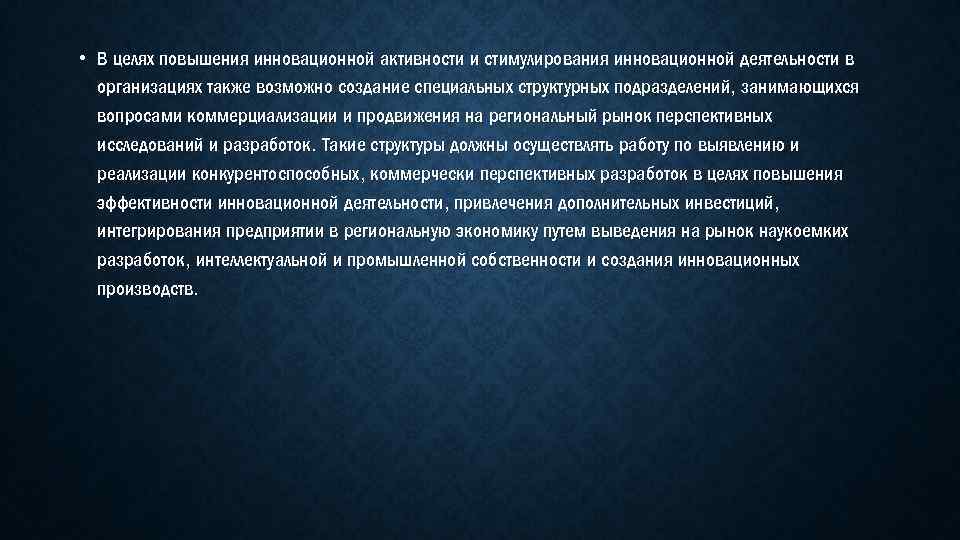 • В целях повышения инновационной активности и стимулирования инновационной деятельности в организациях также возможно создание специальных структурных подразделений, занимающихся вопросами коммерциализации и продвижения на региональный рынок перспективных исследований и разработок. Такие структуры должны осуществлять работу по выявлению и реализации конкурентоспособных, коммерчески перспективных разработок в целях повышения эффективности инновационной деятельности, привлечения дополнительных инвестиций, интегрирования предприятии в региональную экономику путем выведения на рынок наукоемких разработок, интеллектуальной и промышленной собственности и создания инновационных производств.